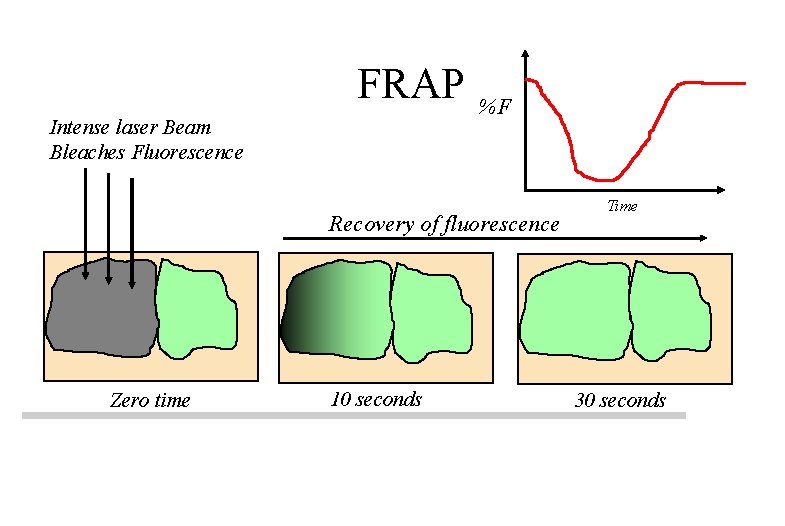 FRAP

%F

Time

Intense laser Beam Bleaches Fluorescence

Recovery of fluorescence

Zero time

10 seconds

30 seconds